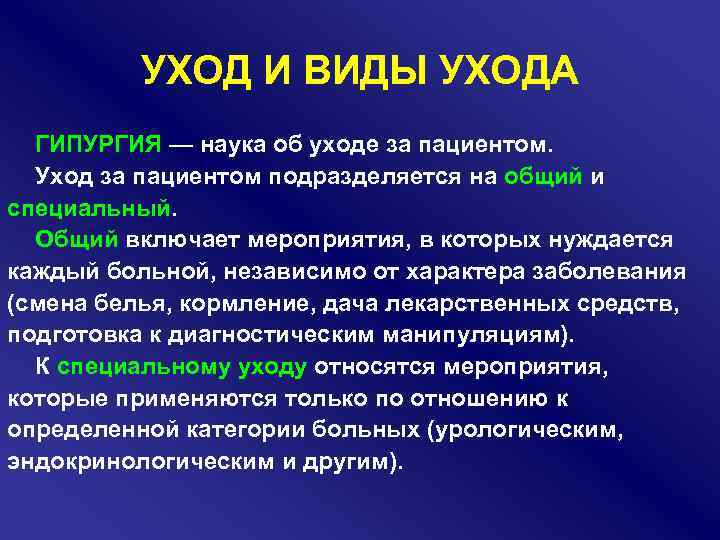 УХОД И ВИДЫ УХОДА

ГИПУРГИЯ — наука об уходе за пациентом.

Уход за пациентом подразделяется на общий и специальный.

Общий включает мероприятия, в которых нуждается каждый больной, независимо от характера заболевания (смена белья, кормление, дача лекарственных средств, подготовка к диагностическим манипуляциям).

К специальному уходу относятся мероприятия, которые применяются только по отношению к определенной категории больных (урологическим, эндокринологическим и другим).